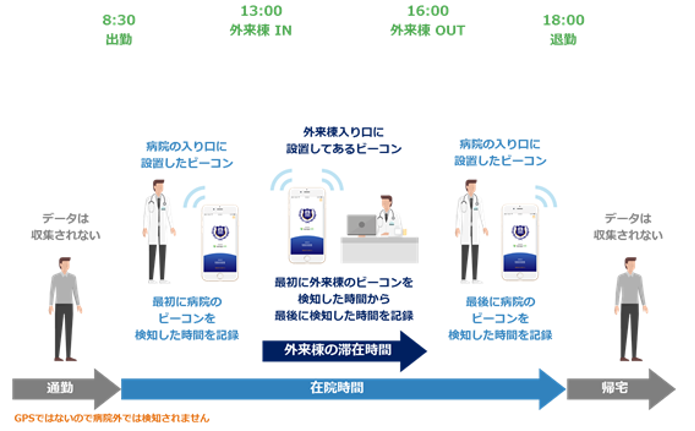 8:30
出勤

13:00
外来棟 IN

16:00
外来棟 OUT

18:00
退勤

データは
収集されない

病院の入り口に
設置したビーコン

最初に病院の
ビーコンを
検知した時間を記録

外来棟入り口に
設置してあるビーコン

最初に外来棟のビーコンを
検知した時間から
最後に検知した時間を記録

外来棟の滞在時間

病院の入り口に
設置したビーコン

最後に病院の
ビーコンを
検知した時間を記録

データは
収集されない

通勤

在院時間

帰宅

GPSではないので病院外では検知されません